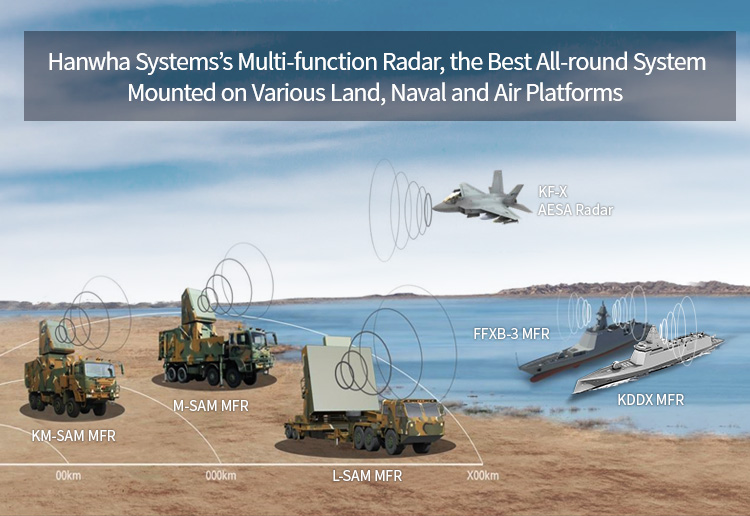 Hanwha Systems's Multi-function Radar, the Best All-round System Mounted on Various Land, Naval and Air Platforms

KF-X
AESA Radar

FFXB-3 MFR

KDDX MFR

M-SAM MFR

KM-SAM MFR

L-SAM MFR

00km

000km

X00km